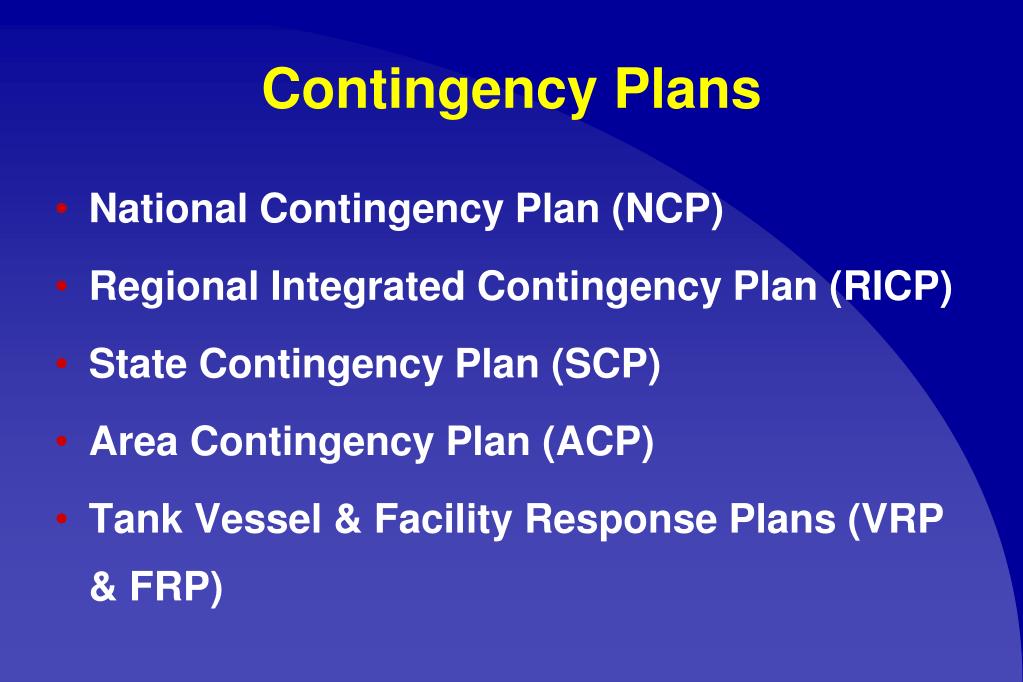 Contingency Plans

• National Contingency Plan (NCP)
• Regional Integrated Contingency Plan (RICP)
• State Contingency Plan (SCP)
• Area Contingency Plan (ACP)
• Tank Vessel & Facility Response Plans (VRP & FRP)